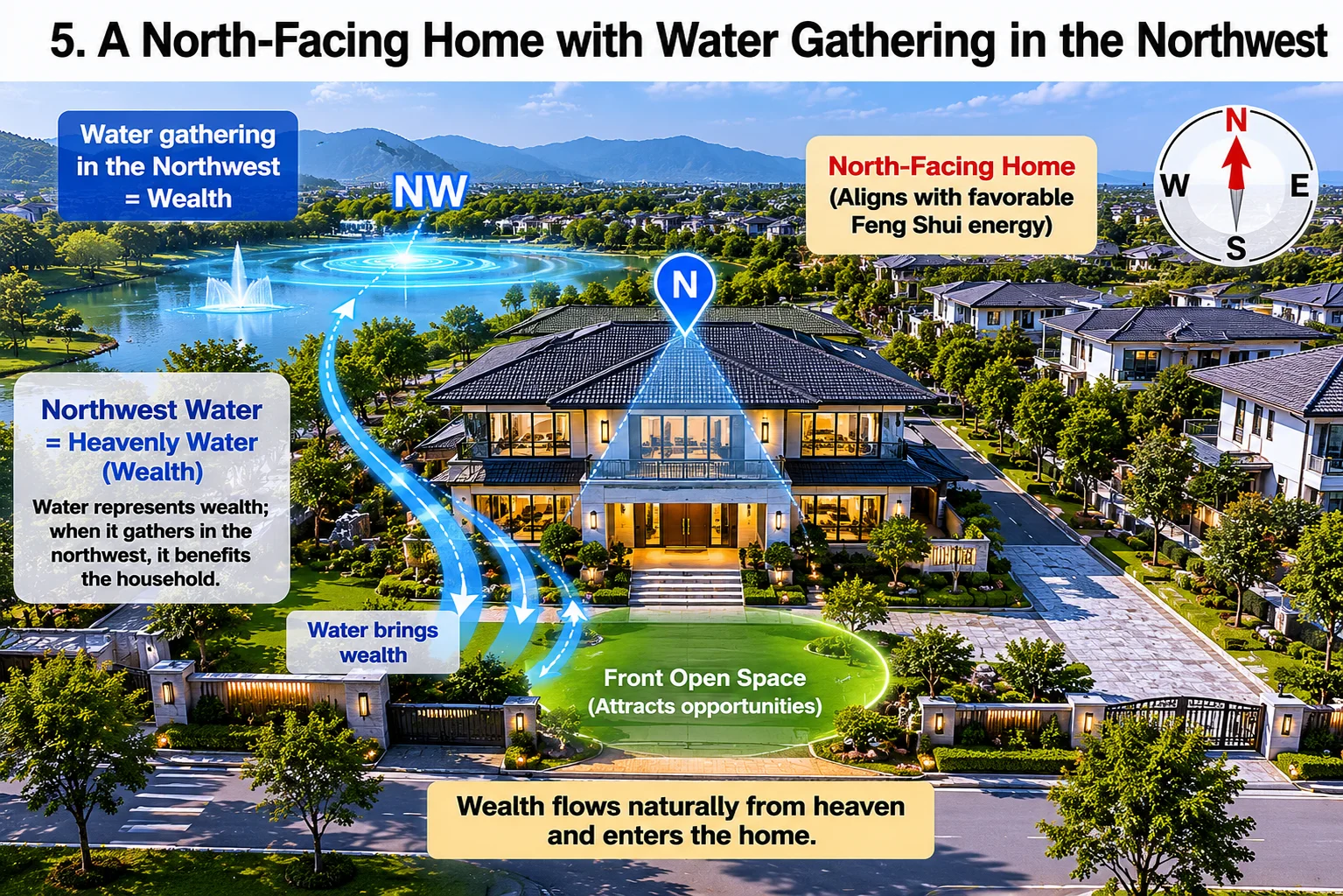 5. A North-Facing Home with Water Gathering in the Northwest

Water gathering in the Northwest = Wealth

NW

North-Facing Home
(Aligns with favorable Feng Shui energy)

N
W
E
S

N

Northwest Water = Heavenly Water (Wealth)

Water represents wealth; when it gathers in the northwest, it benefits the household.

Water brings wealth

Front Open Space
(Attracts opportunities)

Wealth flows naturally from heaven and enters the home.